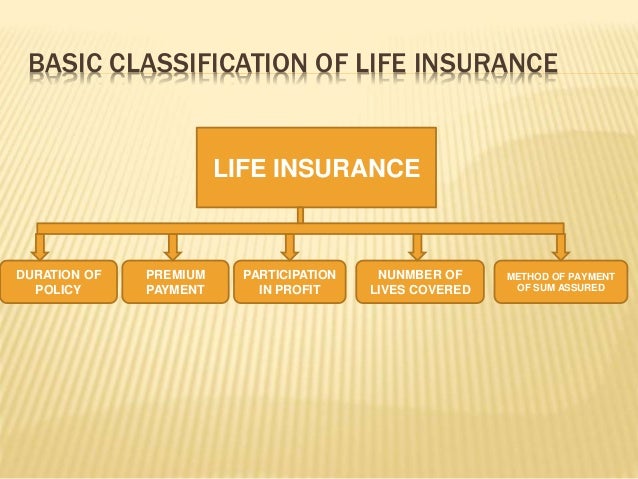 BASIC CLASSIFICATION OF LIFE INSURANCE

LIFE INSURANCE

DURATION OF POLICY

PREMIUM PAYMENT

PARTICIPATION IN PROFIT

NUNMBER OF LIVES COVERED

METHOD OF PAYMENT OF SUM ASSURED